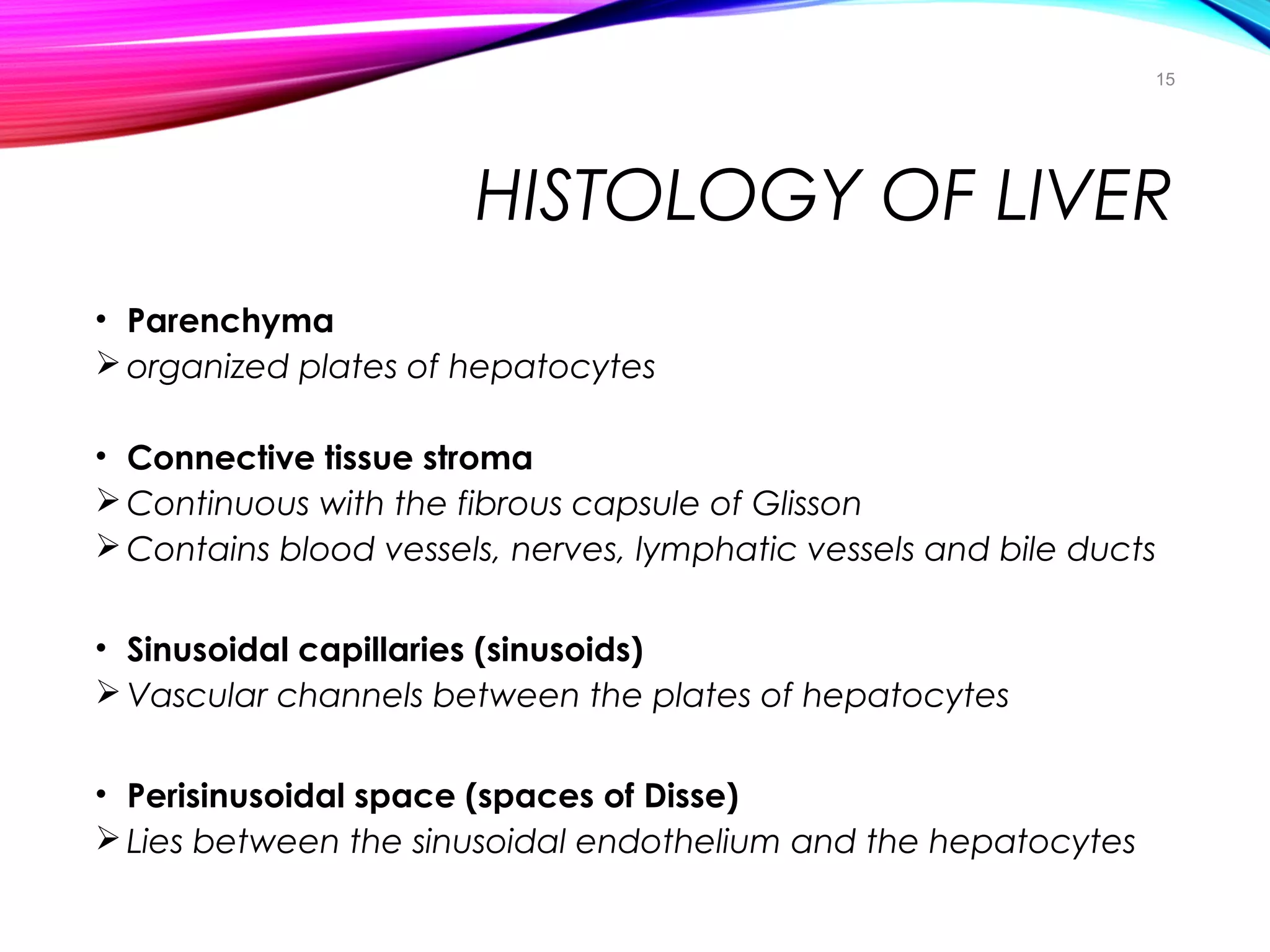 15

HISTOLOGY OF LIVER

• Parenchyma
➢ organized plates of hepatocytes

• Connective tissue stroma
➢ Continuous with the fibrous capsule of Glisson
➢ Contains blood vessels, nerves, lymphatic vessels and bile ducts

• Sinusoidal capillaries (sinusoids)
➢ Vascular channels between the plates of hepatocytes

• Perisinusoidal space (spaces of Disse)
➢ Lies between the sinusoidal endothelium and the hepatocytes